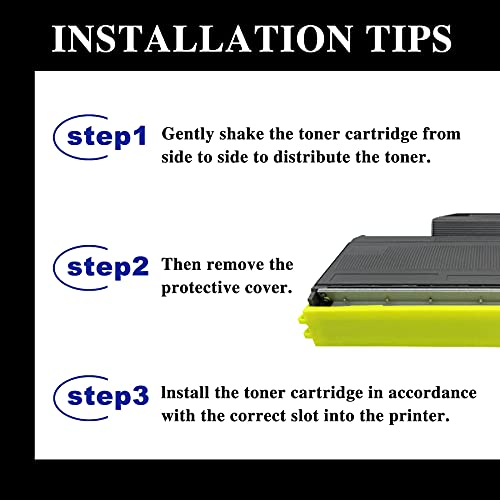 INSTALLATION TIPS

step1 Gently shake the toner cartridge from side to side to distribute the toner.

step2 Then remove the protective cover.

step3 Install the toner cartridge in accordance with the correct slot into the printer.